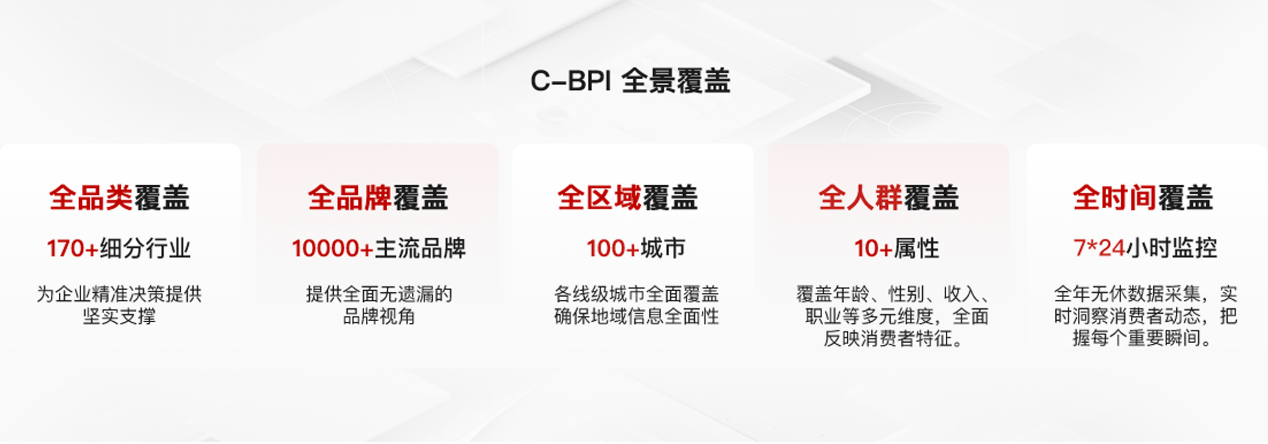 C-BPI 全景覆盖

全品类覆盖

170+细分行业

为企业精准决策提供坚实支撑

全品牌覆盖

10000+主流品牌

提供全面无遗漏的品牌视角

全区域覆盖

100+城市

各线级城市全面覆盖确保地域信息全面性

全人群覆盖

10+属性

覆盖年龄、性别、收入、职业等多元维度，全面反映消费者特征。

全时间覆盖

7*24小时监控

全年无休数据采集，实时洞察消费者动态，把握每个重要瞬间。